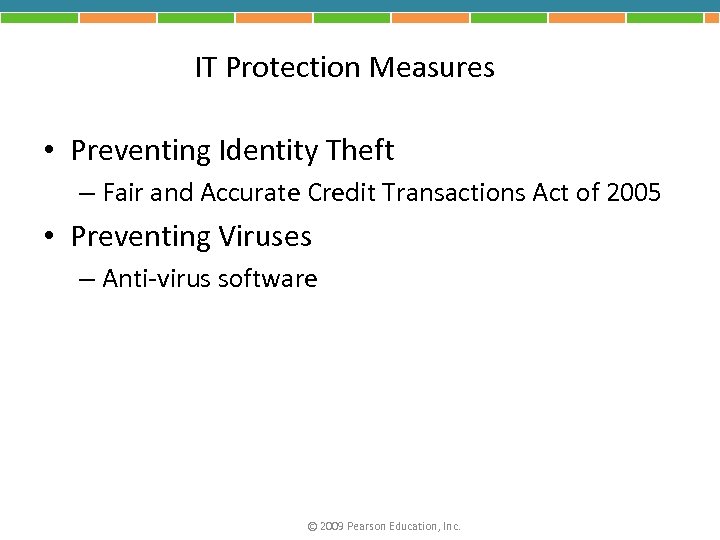 IT Protection Measures

• Preventing Identity Theft
– Fair and Accurate Credit Transactions Act of 2005
• Preventing Viruses
– Anti-virus software

© 2009 Pearson Education, Inc.